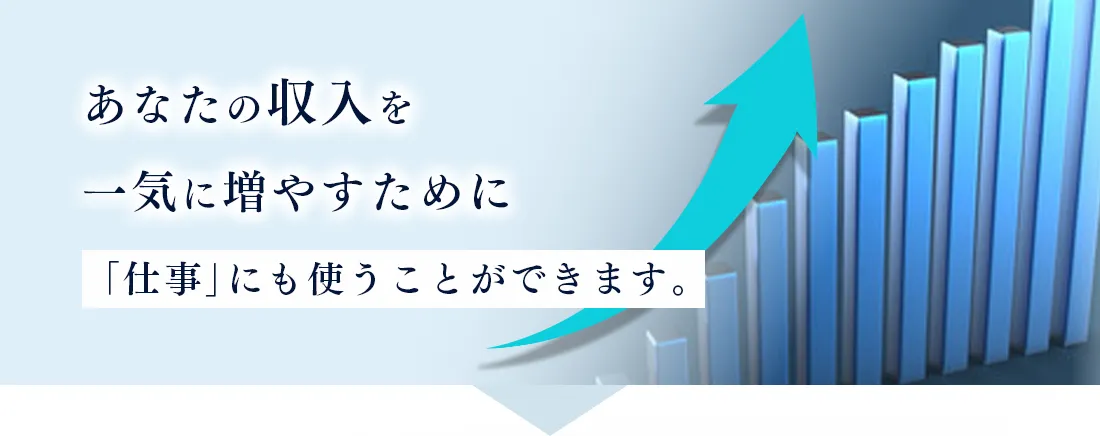 あなたの収入を
一気に増やすために

「仕事」にも使うことができます。